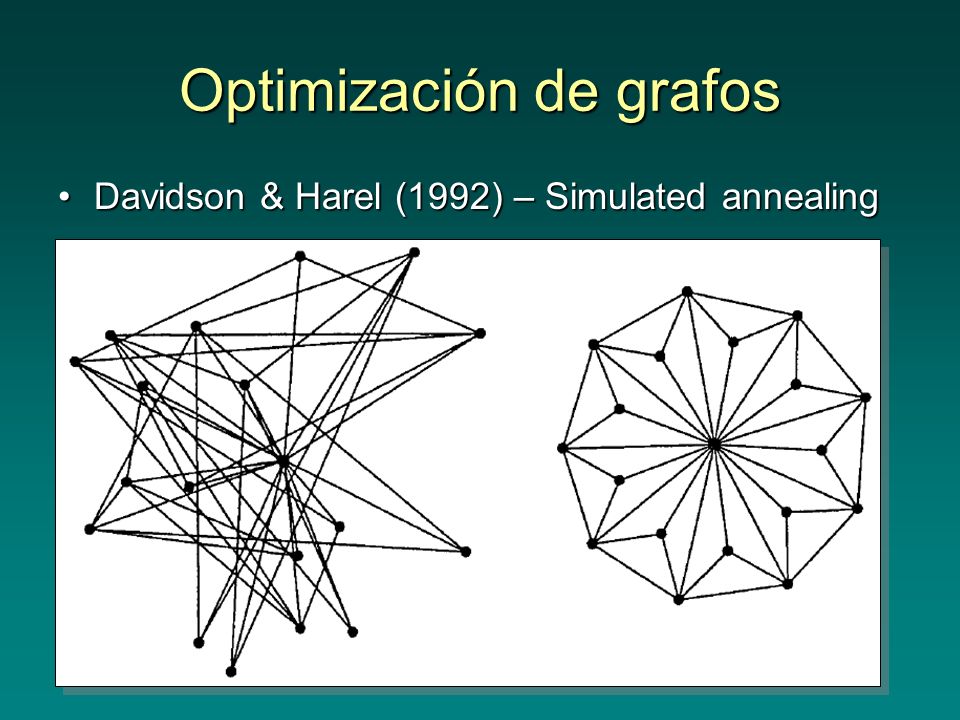 Optimización de grafos

• Davidson & Harel (1992) – Simulated annealing